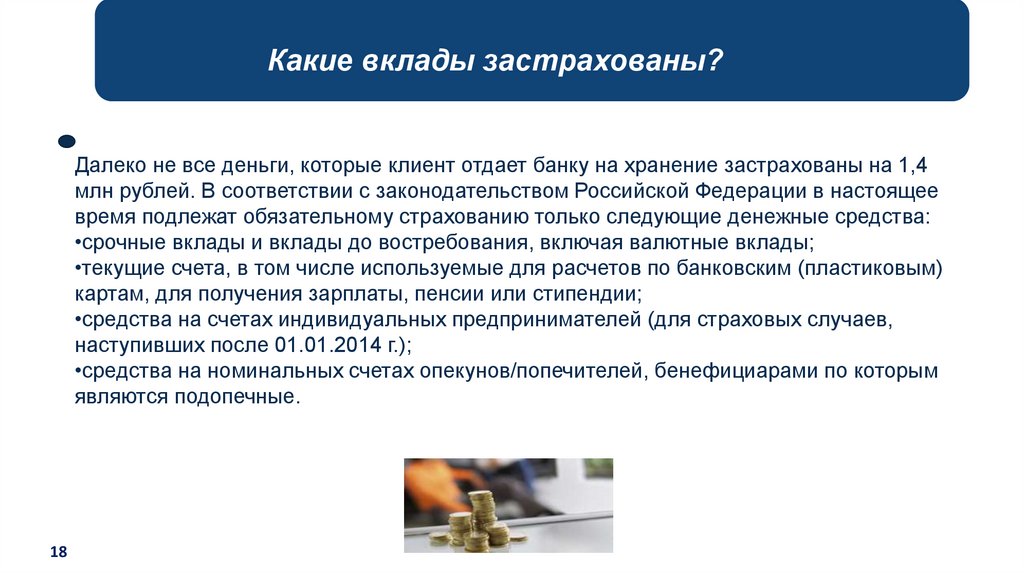 Какие вклады застрахованы?

Далеко не все деньги, которые клиент отдает банку на хранение застрахованы на 1,4 млн рублей. В соответствии с законодательством Российской Федерации в настоящее время подлежат обязательному страхованию только следующие денежные средства:
•срочные вклады и вклады до востребования, включая валютные вклады;
•текущие счета, в том числе используемые для расчетов по банковским (пластиковым) картам, для получения зарплаты, пенсии или стипендии;
•средства на счетах индивидуальных предпринимателей (для страховых случаев, наступивших после 01.01.2014 г.);
•средства на номинальных счетах опекунов/попечителей, бенефициарами по которым являются подопечные.

18